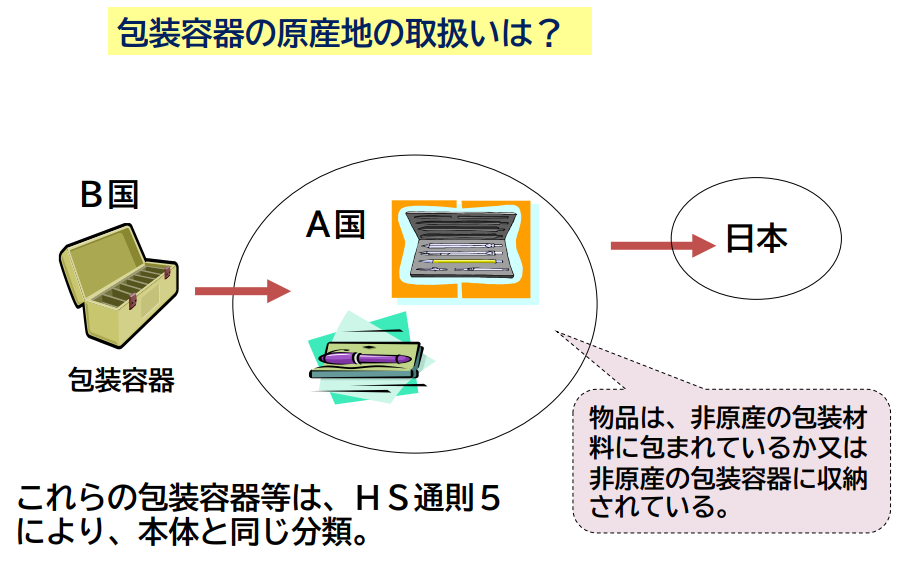 包装容器の原産地の取扱いは？

B国

包装容器

A国

日本

物品は、非原産の包装材料に包まれているか又は非原産の包装容器に収納されている。

これらの包装容器等は、ＨＳ通則５により、本体と同じ分類。